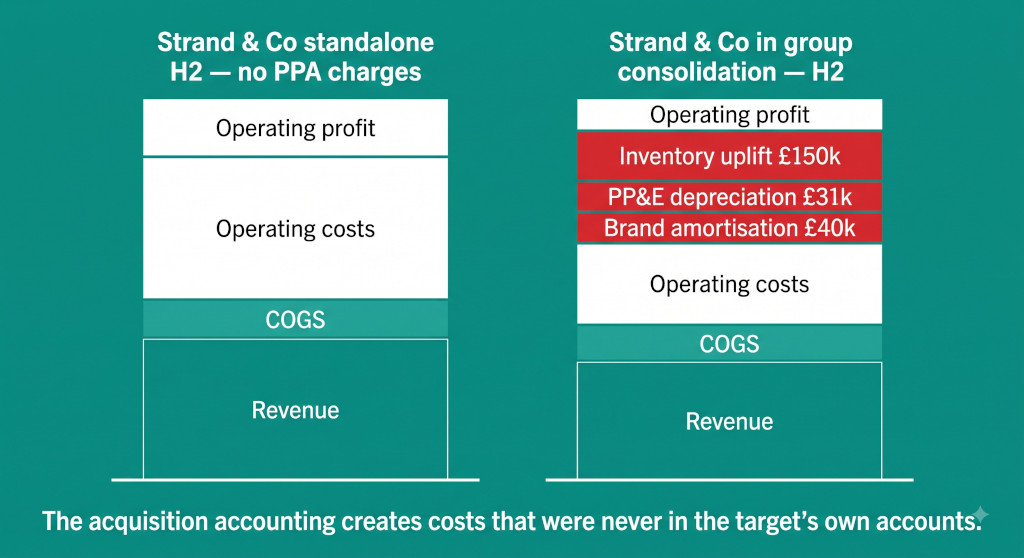 Strand & Co standalone H2 — no PPA charges

Operating profit

Operating costs

COGS

Revenue

Strand & Co in group consolidation — H2

Operating profit

Inventory uplift £150k

PP&E depreciation £31k

Brand amortisation £40k

Operating costs

COGS

Revenue

The acquisition accounting creates costs that were never in the target's own accounts.